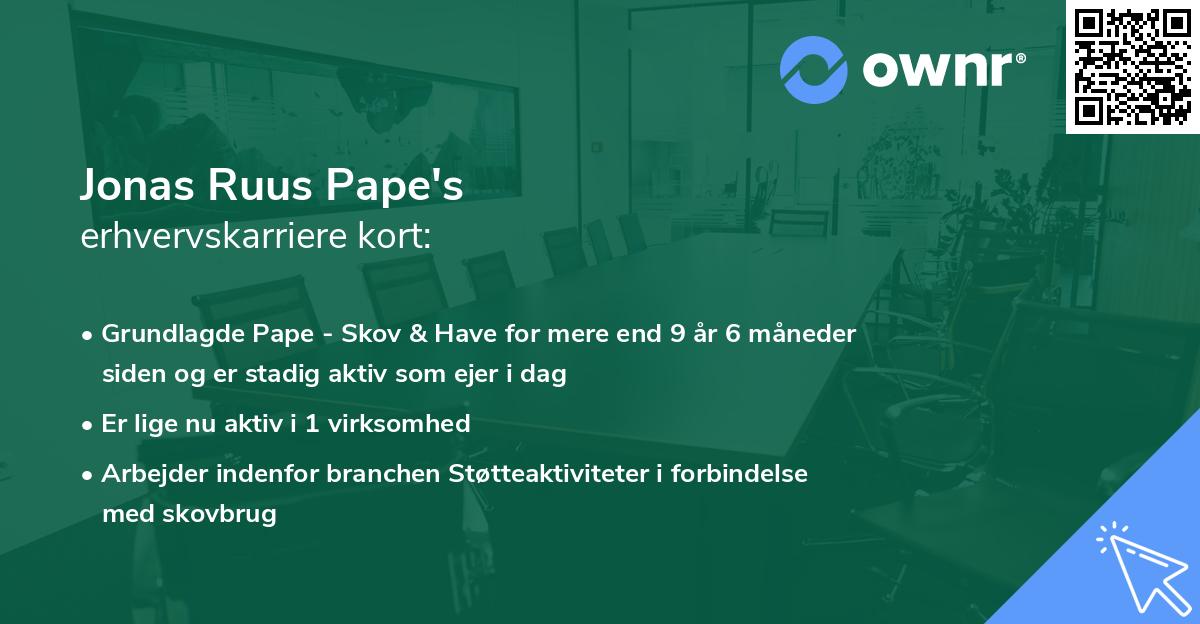 ownr®

Jonas Ruus Pape's
erhvervskarriere kort:

• Grundlagde Pape - Skov & Have for mere end 9 år 6 måneder siden og er stadig aktiv som ejer i dag

• Er lige nu aktiv i 1 virksomhed

• Arbejder indenfor branchen Støtteaktiviteter i forbindelse med skovbrug